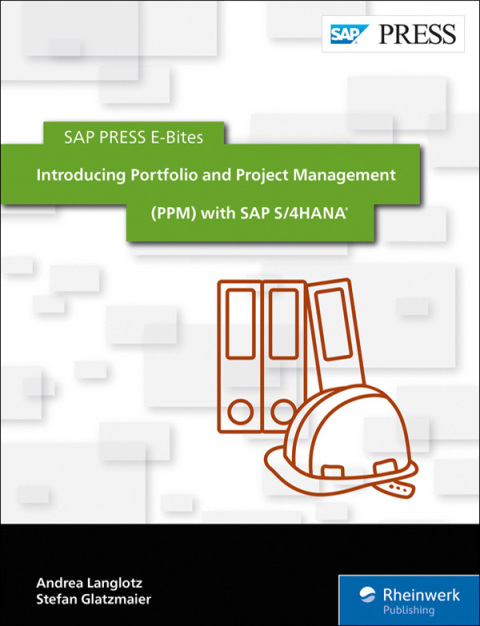 SAP PRESS

SAP PRESS E-Bites

Introducing Portfolio and Project Management (PPM) with SAP S/4HANA®

Andrea Langlotz
Stefan Glatzmaier

Rheinwerk Publishing